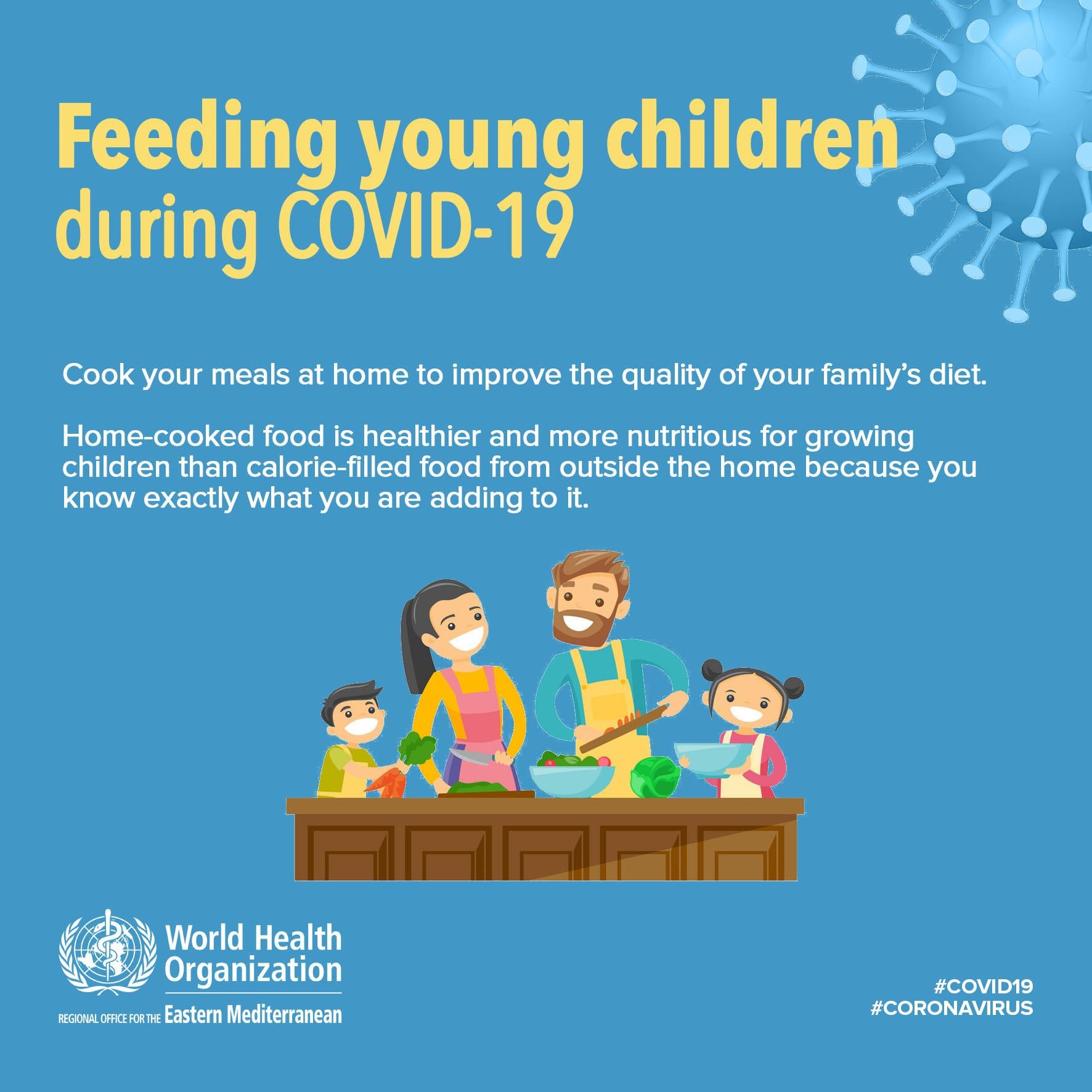 Feeding young children during COVID-19

Cook your meals at home to improve the quality of your family's diet.

Home-cooked food is healthier and more nutritious for growing children than calorie-filled food from outside the home because you know exactly what you are adding to it.

World Health Organization
REGIONAL OFFICE FOR THE Eastern Mediterranean

#COVID19
#CORONAVIRUS